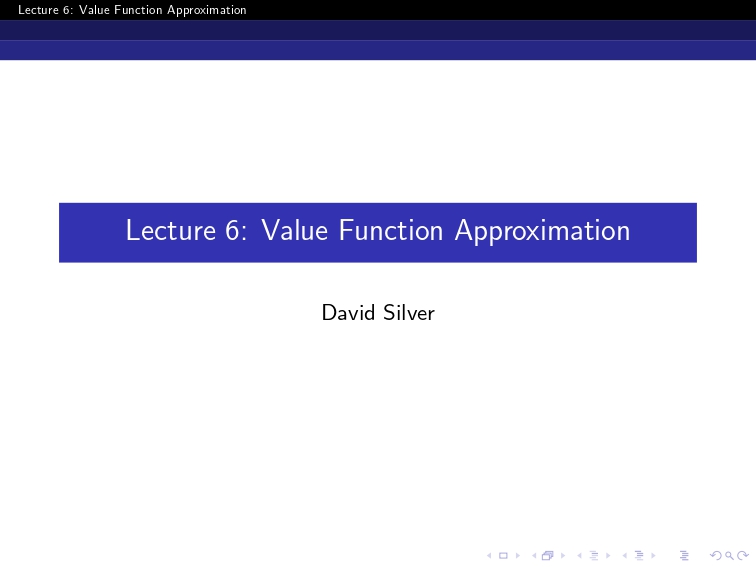 Lecture 6: Value Function Approximation

Lecture 6: Value Function Approximation

David Silver